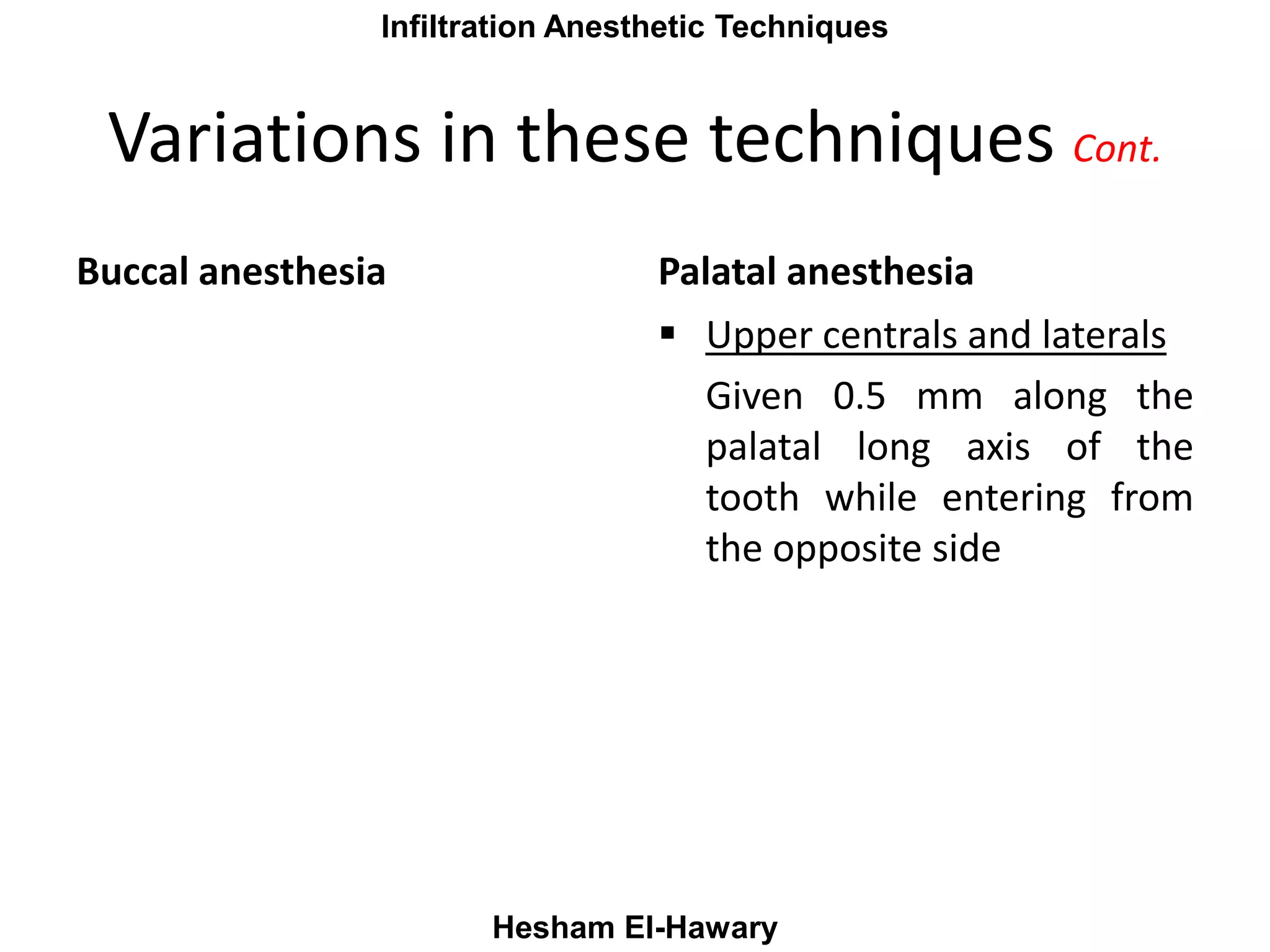 Infiltration Anesthetic Techniques

Variations in these techniques Cont.

Buccal anesthesia

Palatal anesthesia

▪ Upper centrals and laterals

Given 0.5 mm along the palatal long axis of the tooth while entering from the opposite side

Hesham El-Hawary